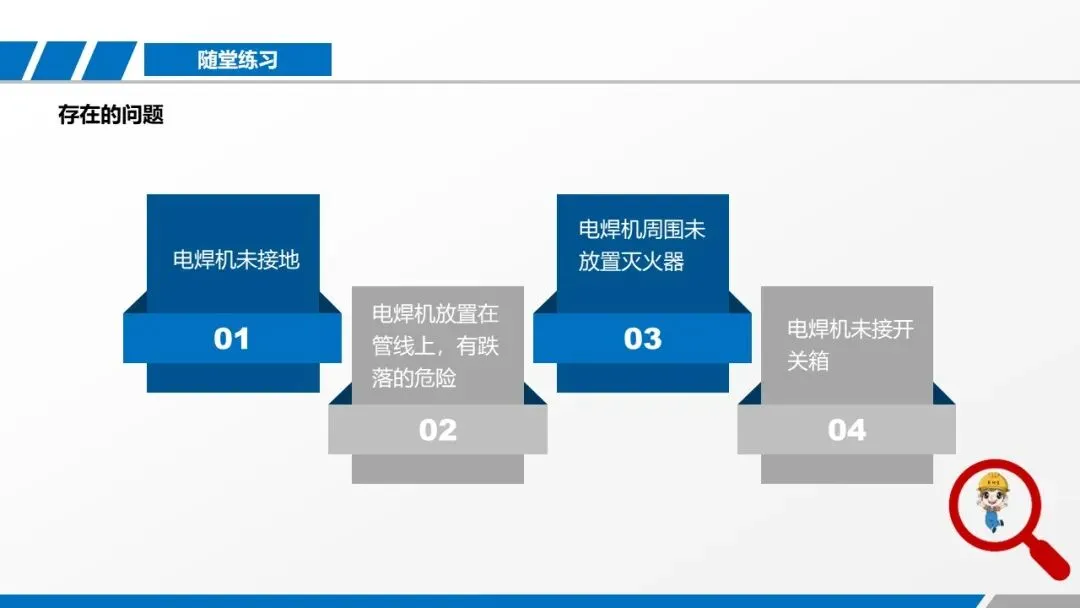 随堂练习

存在的问题

电焊机未接地

01

电焊机放置在管线上，有跌落的危险

02

电焊机周围未放置灭火器

03

电焊机未接开关箱

04